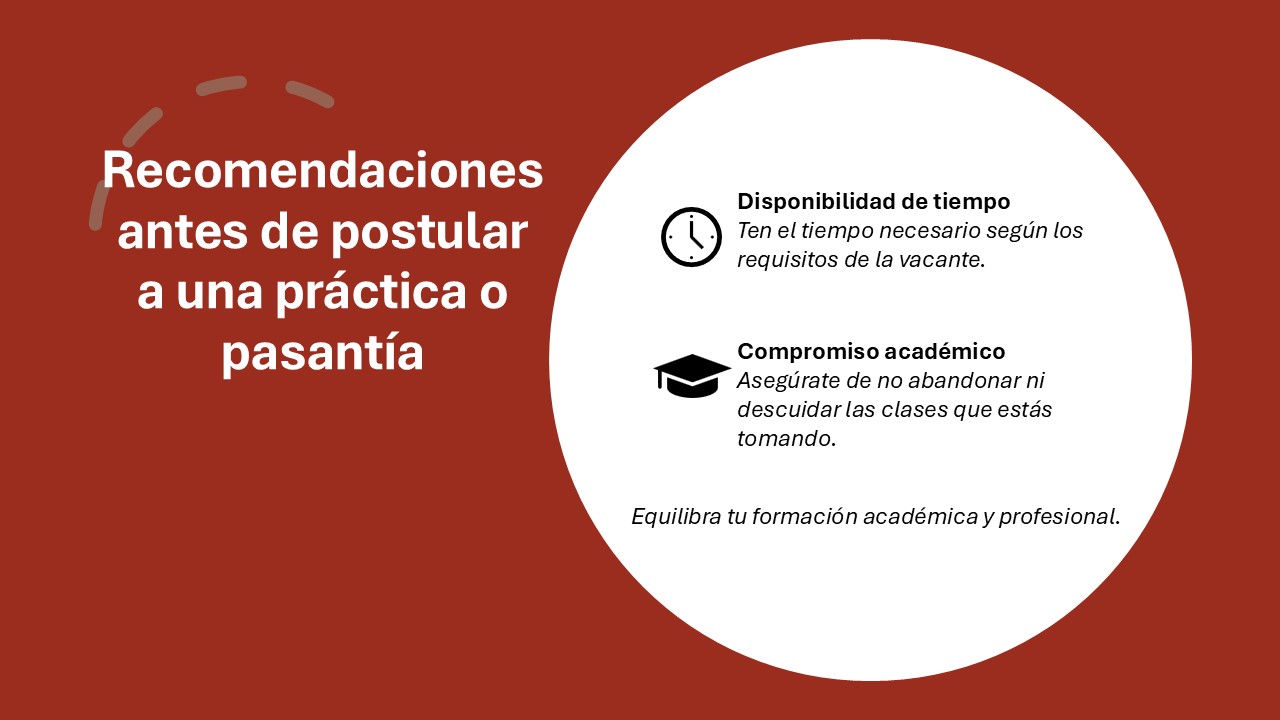 Recomendaciones antes de postular a una práctica o pasantía

Disponibilidad de tiempo
Ten el tiempo necesario según los requisitos de la vacante.

Compromiso académico
Asegúrate de no abandonar ni descuidar las clases que estás tomando.

Equilibra tu formación académica y profesional.